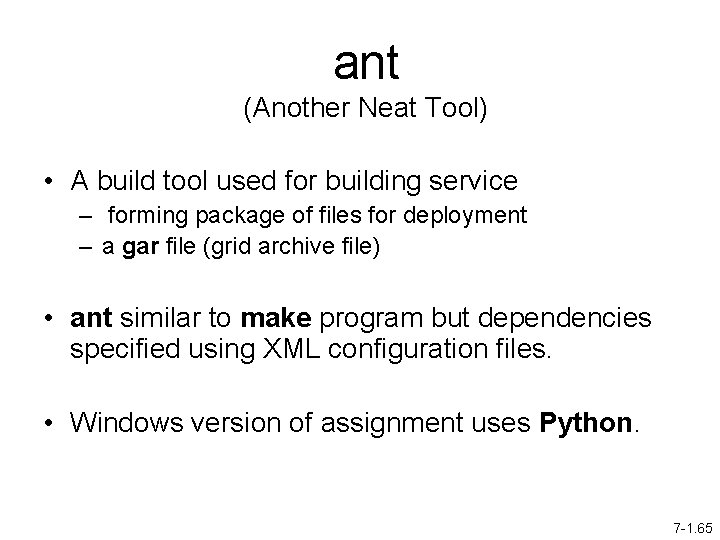 ant
(Another Neat Tool)

• A build tool used for building service
– forming package of files for deployment
– a gar file (grid archive file)

• ant similar to make program but dependencies specified using XML configuration files.

• Windows version of assignment uses Python.

7-1.65